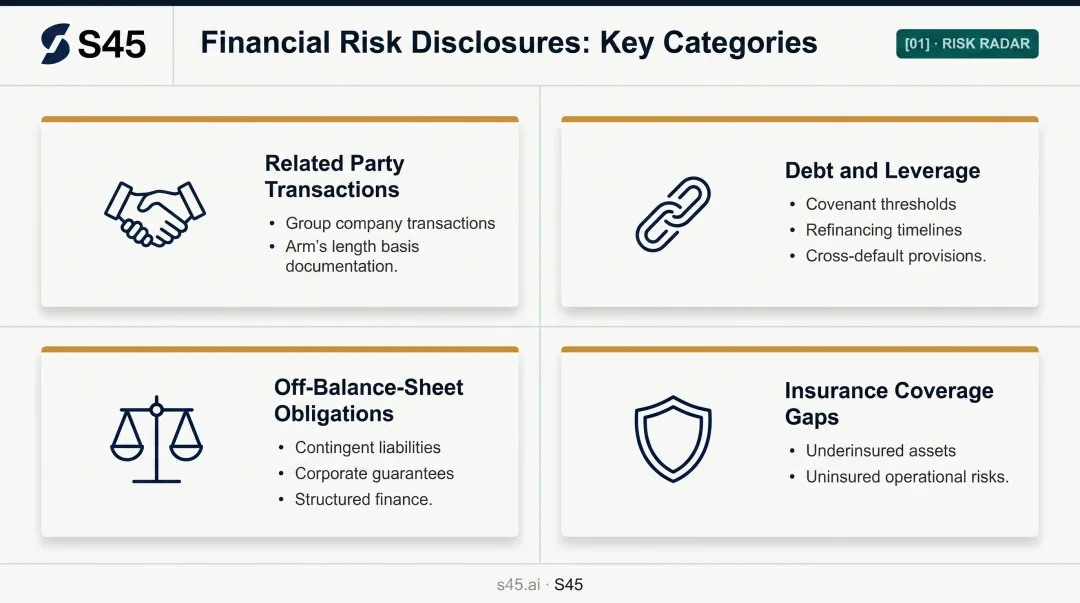 S45

Financial Risk Disclosures: Key Categories

[01] · RISK RADAR

Related Party Transactions
• Group company transactions
• Arm's length basis documentation.

Debt and Leverage
• Covenant thresholds
• Refinancing timelines
• Cross-default provisions.

Off-Balance-Sheet Obligations
• Contingent liabilities
• Corporate guarantees
• Structured finance.

Insurance Coverage Gaps
• Underinsured assets
• Uninsured operational risks.

s45.ai · S45